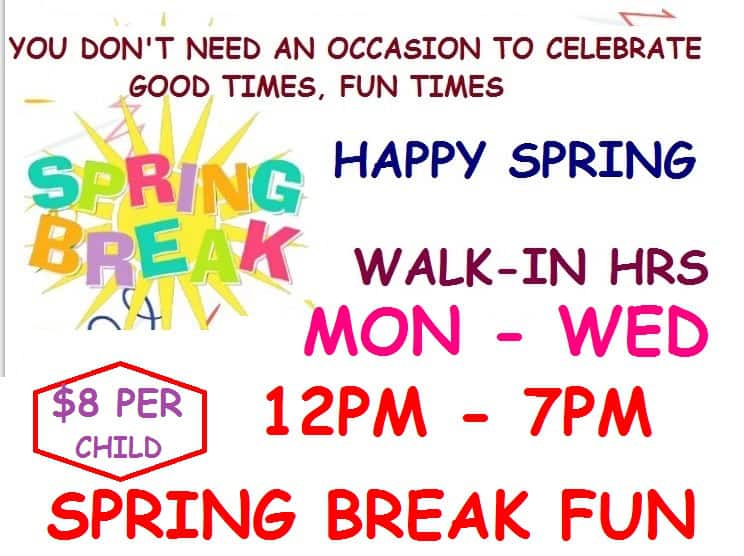 YOU DON'T NEED AN OCCASION TO CELEBRATE
GOOD TIMES, FUN TIMES

SPRING
BREAK

HAPPY SPRING

WALK-IN HRS
MON - WED

$8 PER
CHILD

12PM - 7PM

SPRING BREAK FUN